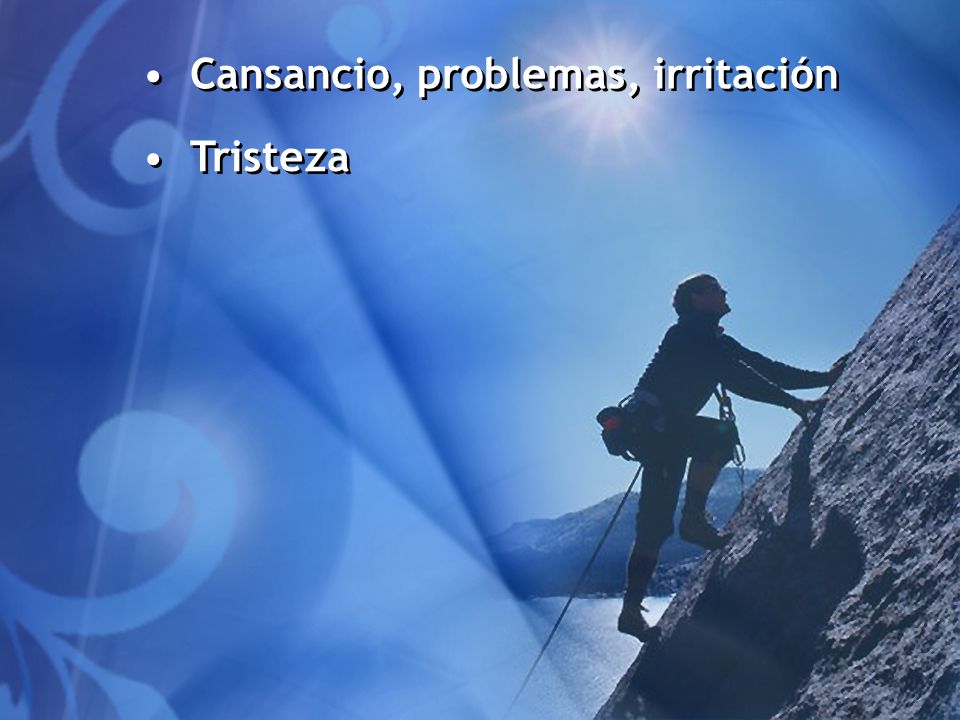 • Cansancio, problemas, irritación
• Tristeza